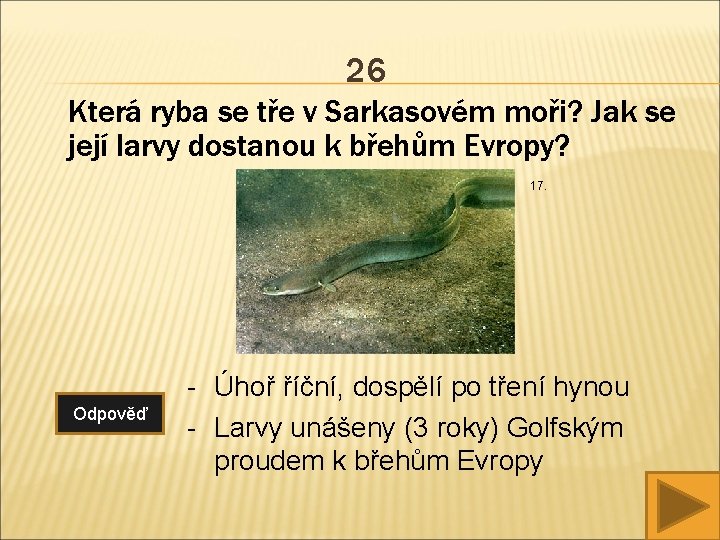 26

Která ryba se tře v Sarkasovém moři? Jak se její larvy dostanou k břehům Evropy?

17.

Odpověď

- Úhoř říční, dospělí po tření hynou
- Larvy unášeny (3 roky) Golfským proudem k břehům Evropy